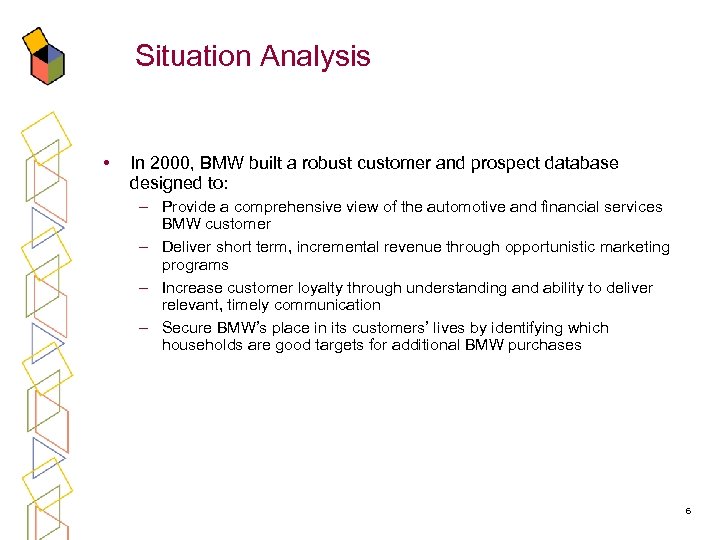 Situation Analysis

• In 2000, BMW built a robust customer and prospect database designed to:

– Provide a comprehensive view of the automotive and financial services BMW customer

– Deliver short term, incremental revenue through opportunistic marketing programs

– Increase customer loyalty through understanding and ability to deliver relevant, timely communication

– Secure BMW's place in its customers' lives by identifying which households are good targets for additional BMW purchases

6